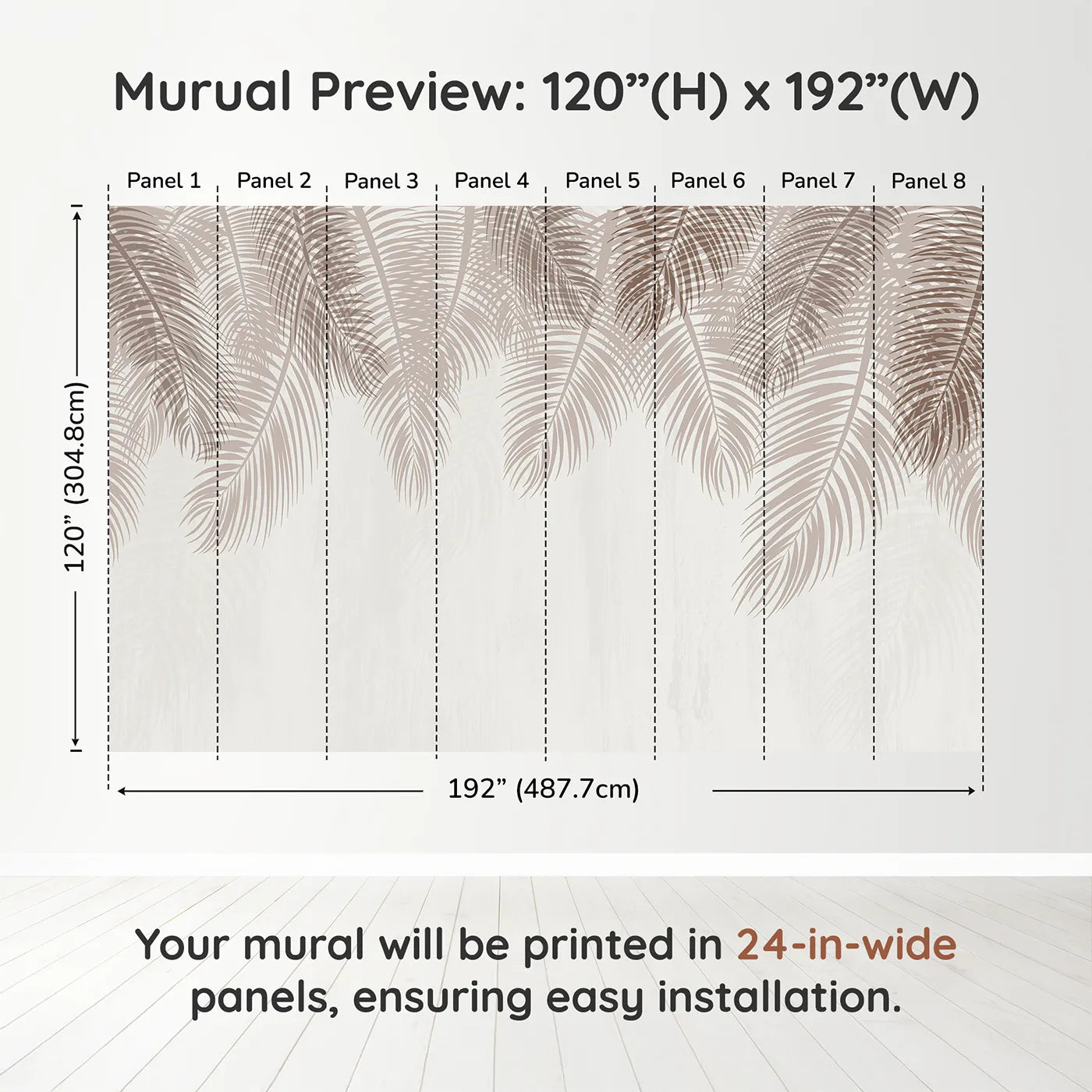 Murual Preview: 120”(H) x 192”(W)

Panel 1 Panel 2 Panel 3 Panel 4 Panel 5 Panel 6 Panel 7 Panel 8

120” (304.8cm)

192” (487.7cm)

Your mural will be printed in 24-in-wide panels, ensuring easy installation.